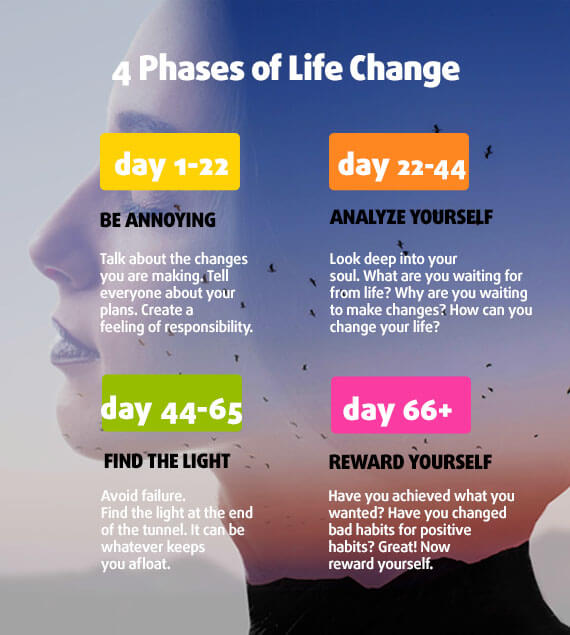 4 Phases of Life Change

day 1-22

BE ANNOYING

Talk about the changes you are making. Tell everyone about your plans. Create a feeling of responsibility.

day 22-44

ANALYZE YOURSELF

Look deep into your soul. What are you waiting for from life? Why are you waiting to make changes? How can you change your life?

day 44-65

FIND THE LIGHT

Avoid failure. Find the light at the end of the tunnel. It can be whatever keeps you afloat.

day 66+

REWARD YOURSELF

Have you achieved what you wanted? Have you changed bad habits for positive habits? Great! Now reward yourself.